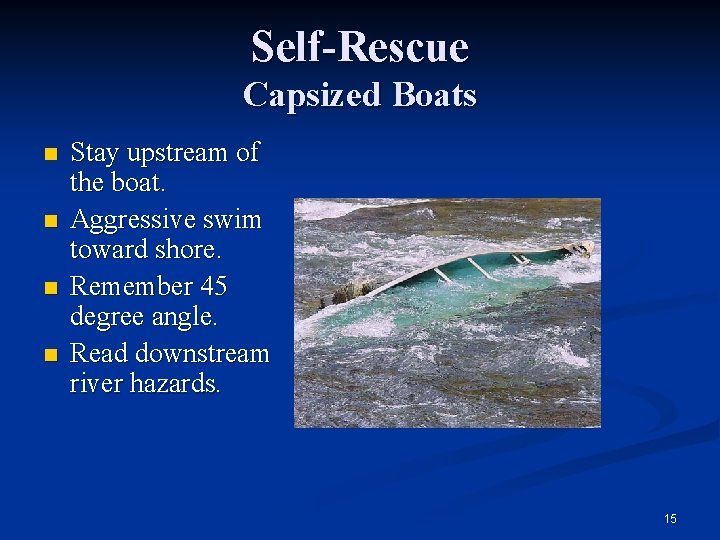 Self-Rescue
Capsized Boats

- Stay upstream of the boat.
- Aggressive swim toward shore.
- Remember 45 degree angle.
- Read downstream river hazards.

15